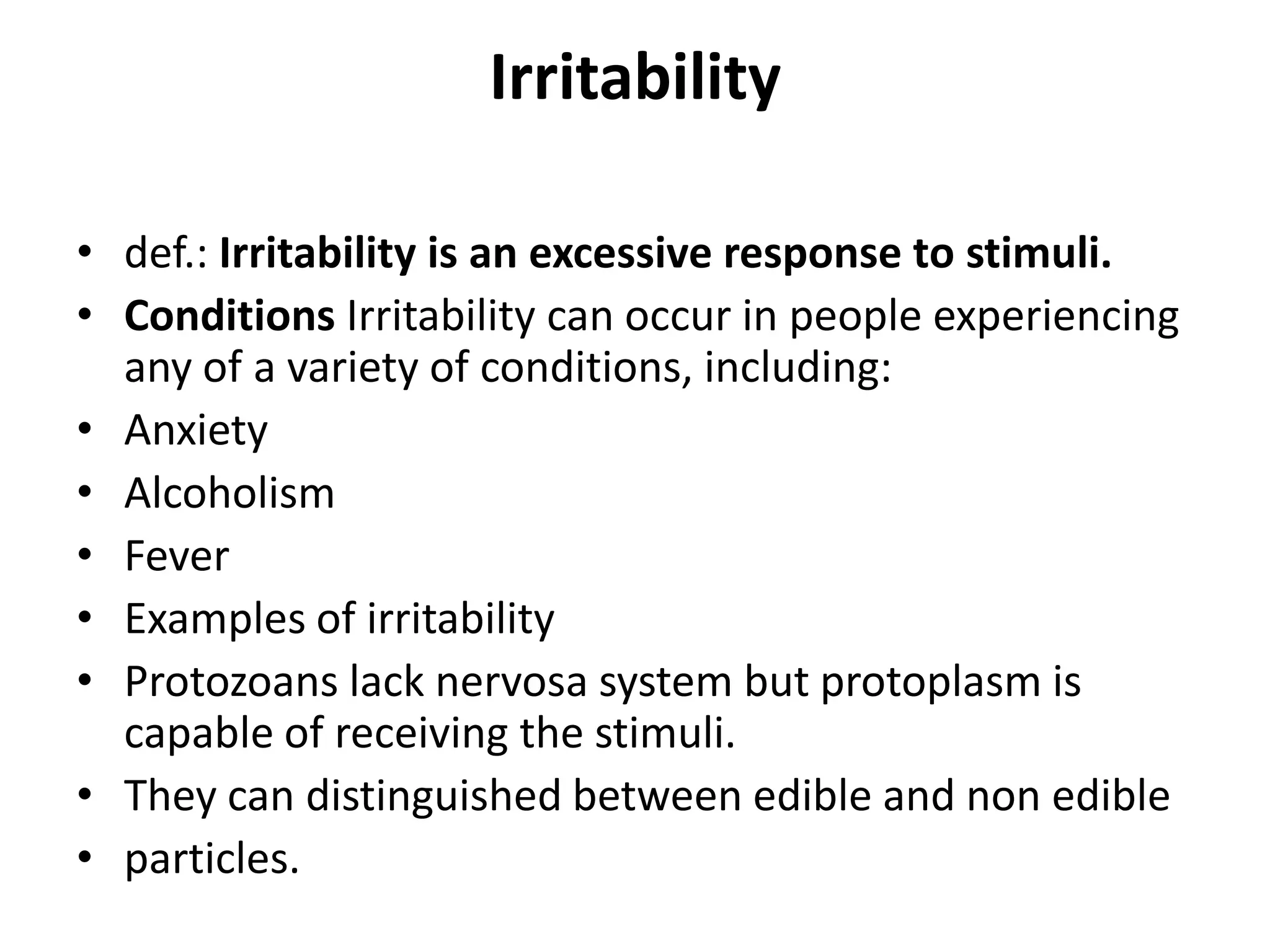 Irritability

• def.: Irritability is an excessive response to stimuli.
• Conditions Irritability can occur in people experiencing any of a variety of conditions, including:
• Anxiety
• Alcoholism
• Fever
• Examples of irritability
• Protozoans lack nervosa system but protoplasm is capable of receiving the stimuli.
• They can distinguished between edible and non edible
• particles.